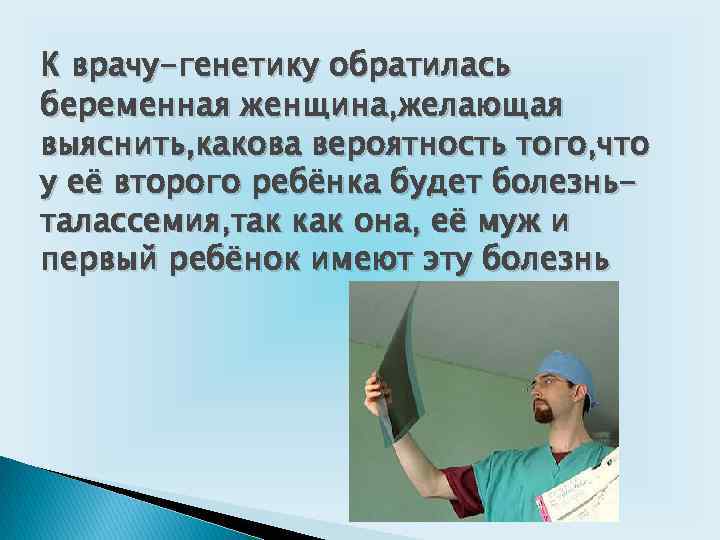 К врачу-генетику обратилась беременная женщина,желающая выяснить,какова вероятность того,что у её второго ребёнка будет болезнь-талассемия,так как она, её муж и первый ребёнок имеют эту болезнь